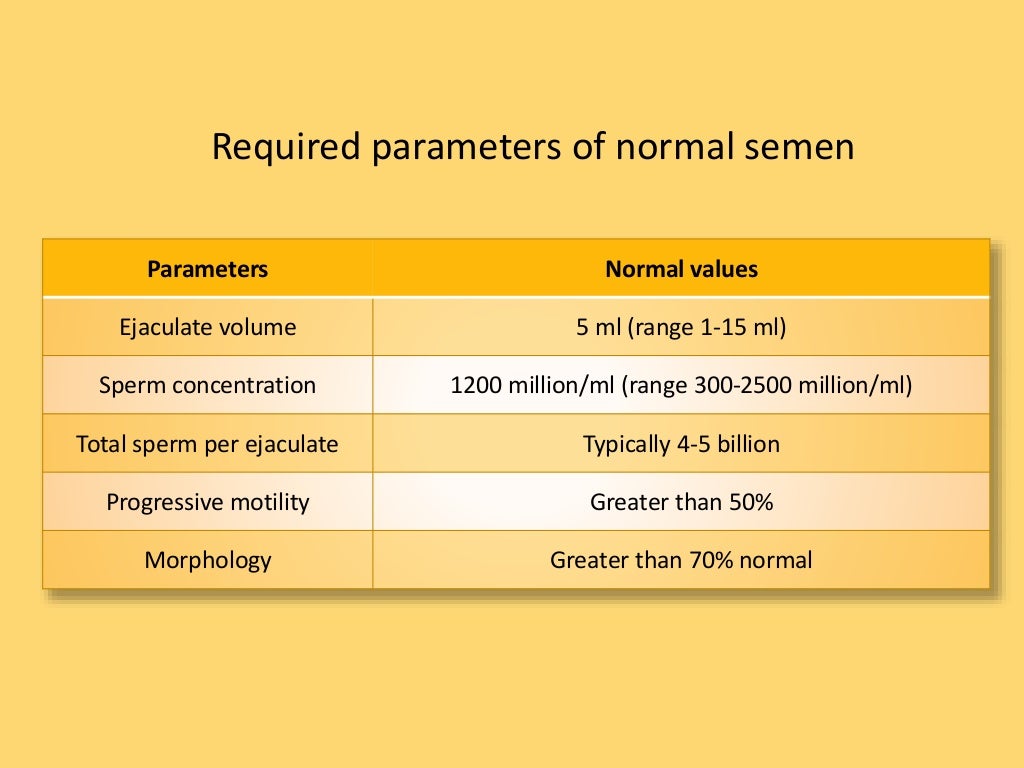 Required parameters of normal semen

| Parameters | Normal values |
|---|---|
| Ejaculate volume | 5 ml (range 1-15 ml) |
| Sperm concentration | 1200 million/ml (range 300-2500 million/ml) |
| Total sperm per ejaculate | Typically 4-5 billion |
| Progressive motility | Greater than 50% |
| Morphology | Greater than 70% normal |